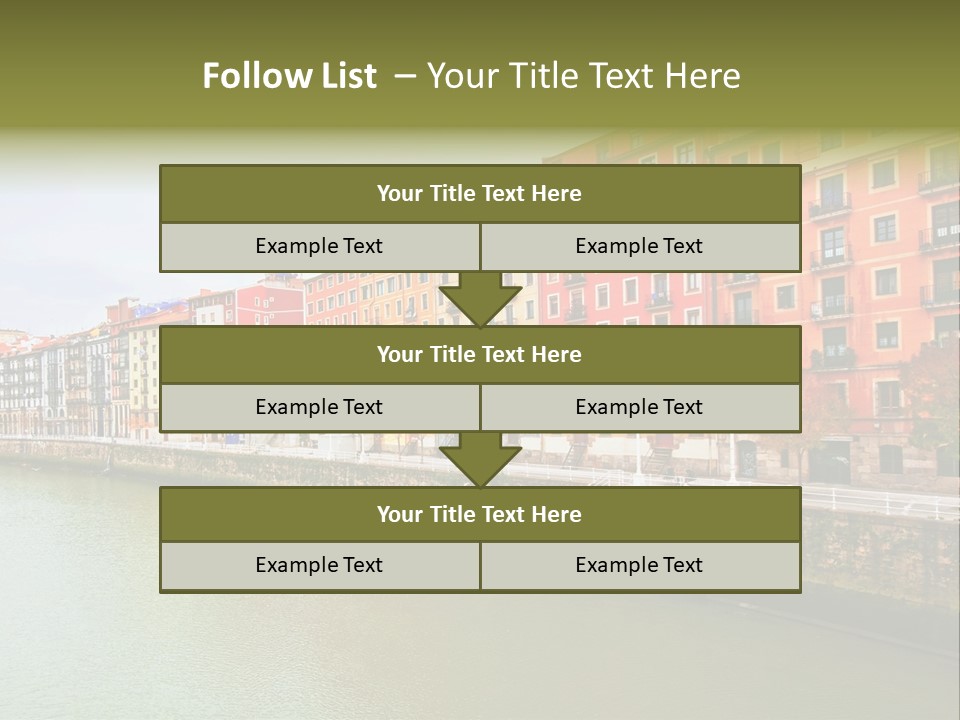 Follow List – Your Title Text Here

Your Title Text Here

Example Text

Example Text

Your Title Text Here

Example Text

Example Text

Your Title Text Here

Example Text

Example Text